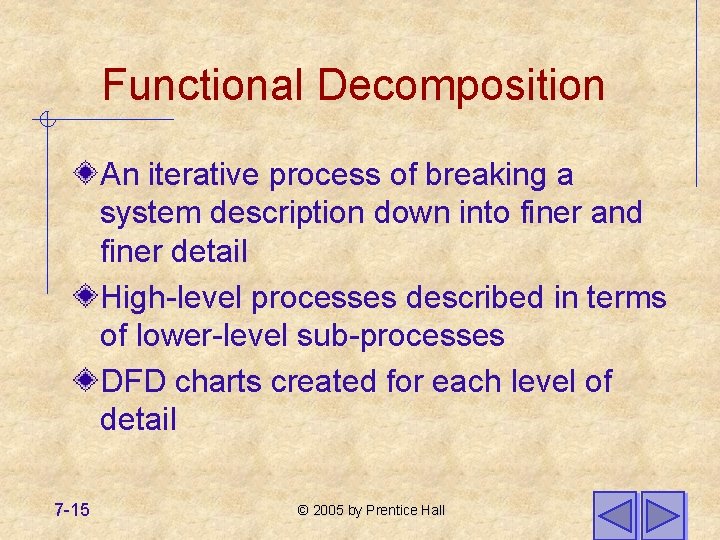 Functional Decomposition

An iterative process of breaking a system description down into finer and finer detail

High-level processes described in terms of lower-level sub-processes

DFD charts created for each level of detail

7-15

© 2005 by Prentice Hall